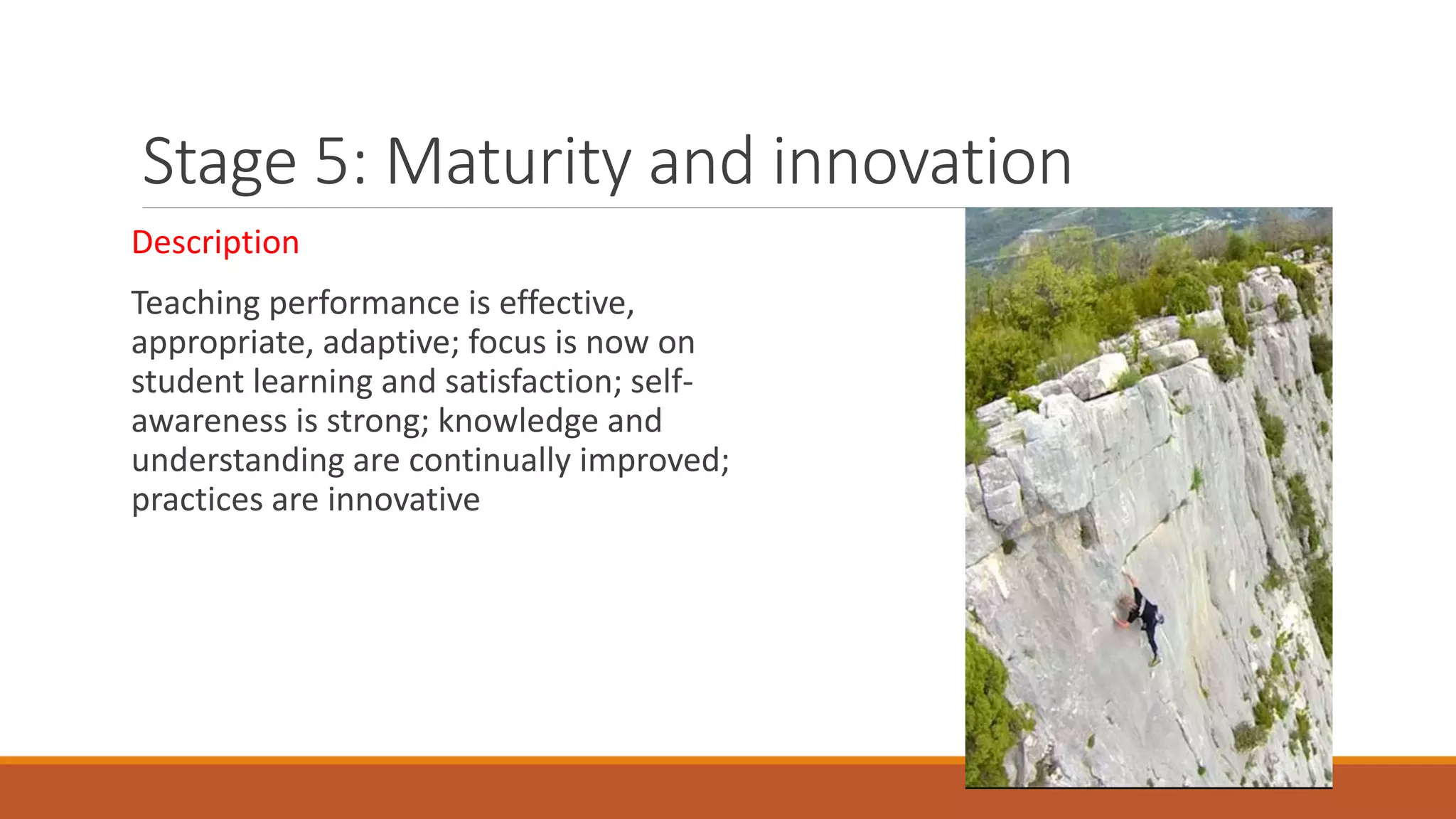 Stage 5: Maturity and innovation

Description

Teaching performance is effective, appropriate, adaptive; focus is now on student learning and satisfaction; self-awareness is strong; knowledge and understanding are continually improved; practices are innovative